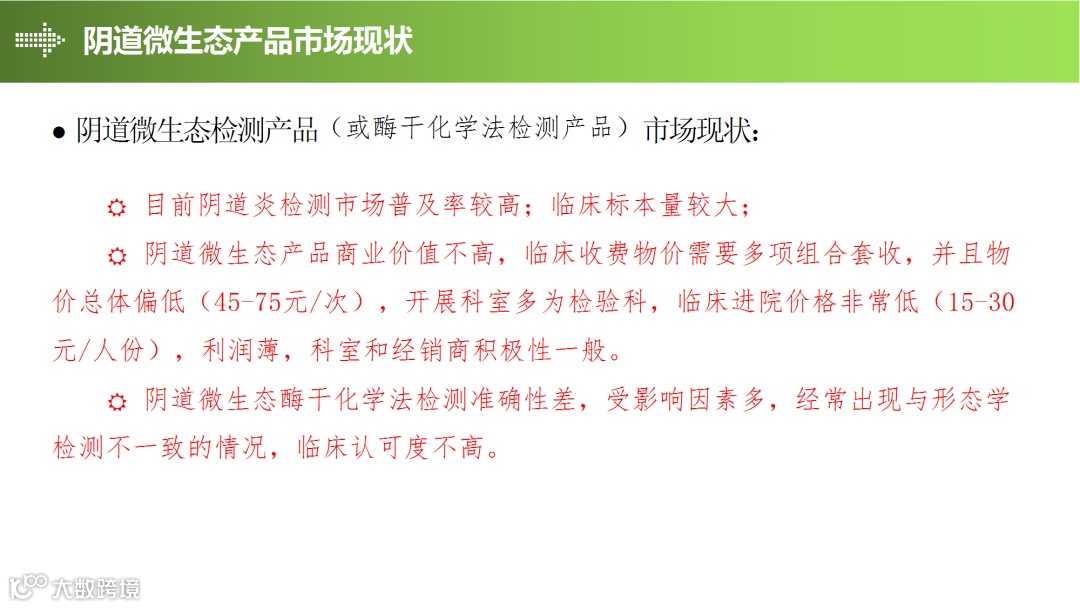 阴道微生态产品市场现状

● 阴道微生态检测产品（或酶干化学法检测产品）市场现状：

☼ 目前阴道炎检测市场普及率较高；临床标本量较大；

☼ 阴道微生态产品商业价值不高，临床收费物价需要多项组合套收，并且物价总体偏低（45-75元/次），开展科室多为检验科，临床进院价格非常低（15-30元/人份），利润薄，科室和经销商积极性一般。

☼ 阴道微生态酶干化学法检测准确性差，受影响因素多，经常出现与形态学检测不一致的情况，临床认可度不高。

大数跨境